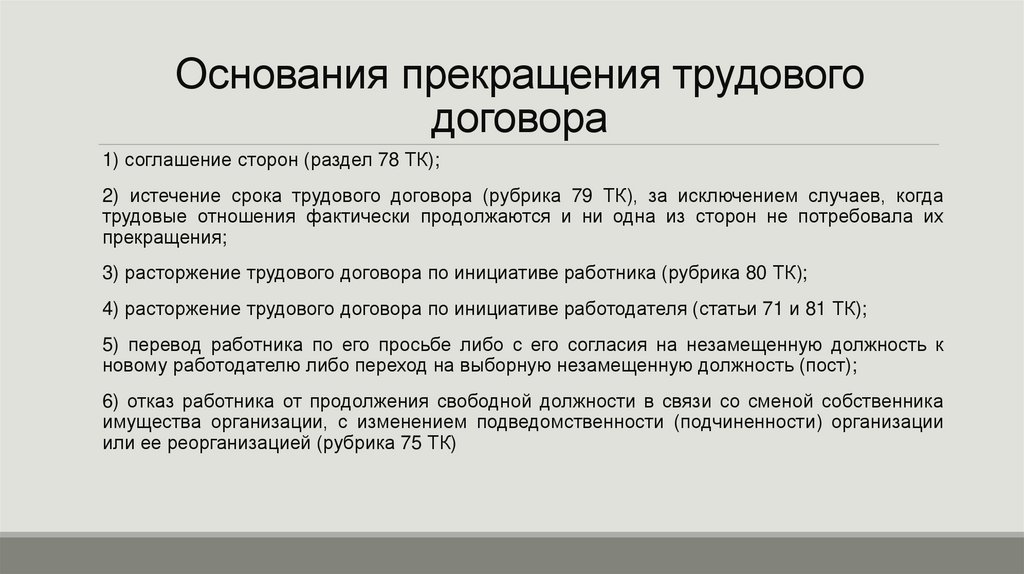 Основания прекращения трудового договора

1) соглашение сторон (раздел 78 ТК);

2) истечение срока трудового договора (рубрика 79 ТК), за исключением случаев, когда трудовые отношения фактически продолжаются и ни одна из сторон не потребовала их прекращения;

3) расторжение трудового договора по инициативе работника (рубрика 80 ТК);

4) расторжение трудового договора по инициативе работодателя (статьи 71 и 81 ТК);

5) перевод работника по его просьбе либо с его согласия на незамещенную должность к новому работодателю либо переход на выборную незамещенную должность (пост);

6) отказ работника от продолжения свободной должности в связи со сменой собственника имущества организации, с изменением подведомственности (подчиненности) организации или ее реорганизацией (рубрика 75 ТК)